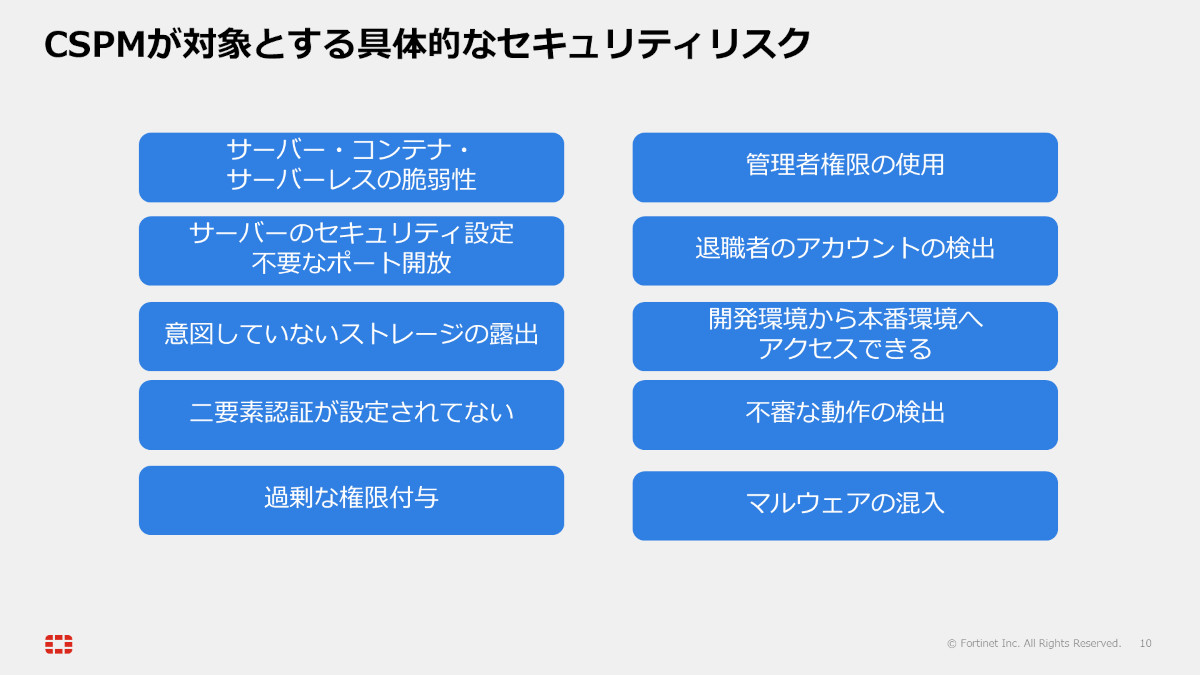 CSPMが対象とする具体的なセキュリティリスク

サーバー・コンテナ・サーバーレスの脆弱性

サーバーのセキュリティ設定 不要なポート開放

意図していないストレージの露出

二要素認証が設定されてない

過剰な権限付与

管理者権限の使用

退職者のアカウントの検出

開発環境から本番環境へアクセスできる

不審な動作の検出

マルウェアの混入

© Fortinet Inc. All Rights Reserved. 10